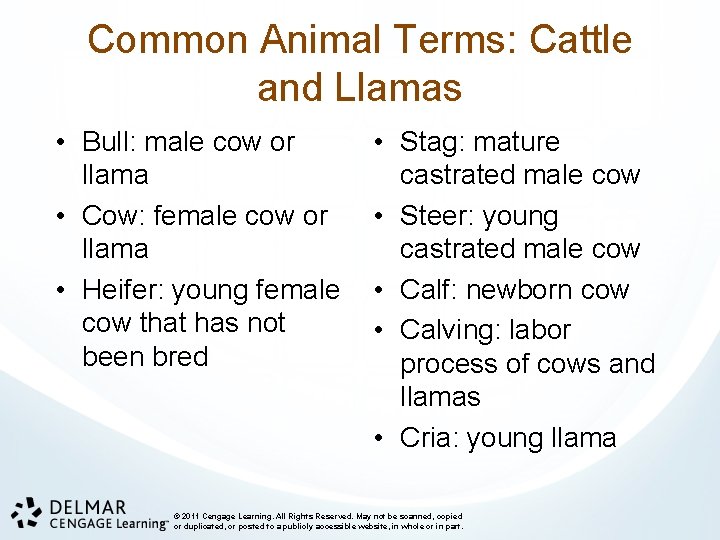 Common Animal Terms: Cattle and Llamas

• Bull: male cow or llama
• Cow: female cow or llama
• Heifer: young female cow that has not been bred

• Stag: mature castrated male cow
• Steer: young castrated male cow
• Calf: newborn cow
• Calving: labor process of cows and llamas
• Cria: young llama

DELMAR CENGAGE Learning™

© 2011 Cengage Learning. All Rights Reserved. May not be scanned, copied or duplicated, or posted to a publicly accessible website, in whole or in part.